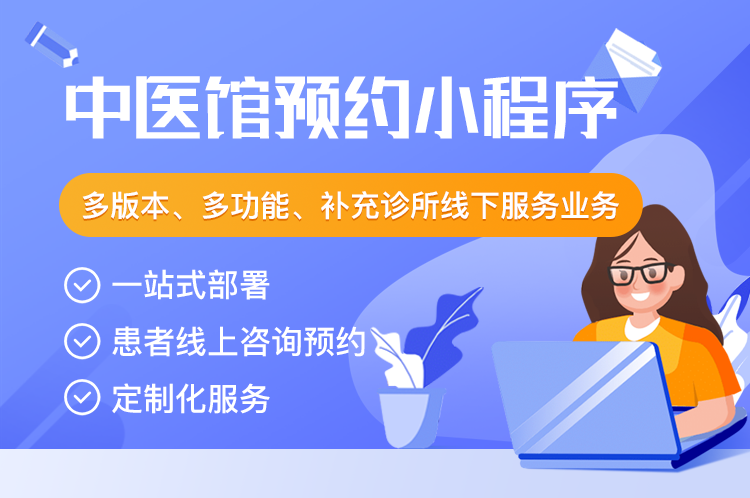 中医馆预约小程序

多版本、多功能、补充诊所线下服务业务

一站式部署

患者线上咨询预约

定制化服务